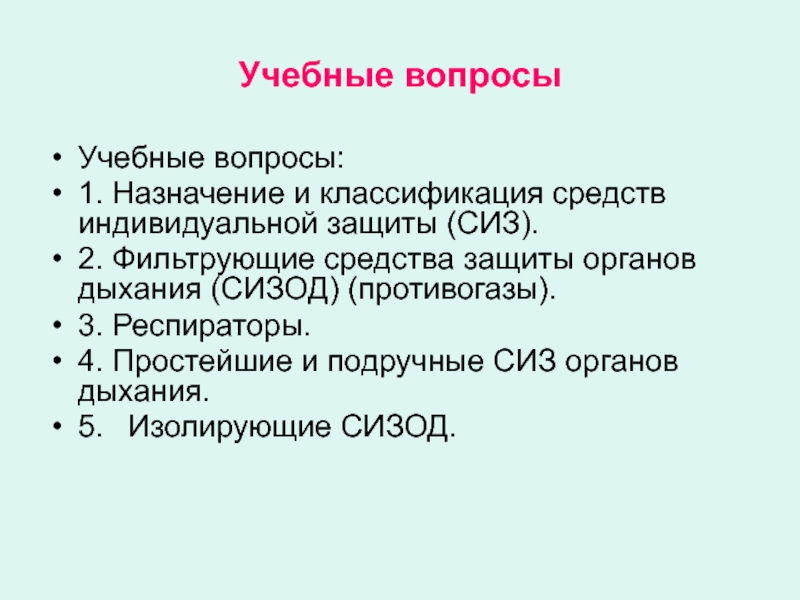 Учебные вопросы

• Учебные вопросы:
• 1. Назначение и классификация средств индивидуальной защиты (СИЗ).
• 2. Фильтрующие средства защиты органов дыхания (СИЗОД) (противогазы).
• 3. Респираторы.
• 4. Простейшие и подручные СИЗ органов дыхания.
• 5. Изолирующие СИЗОД.